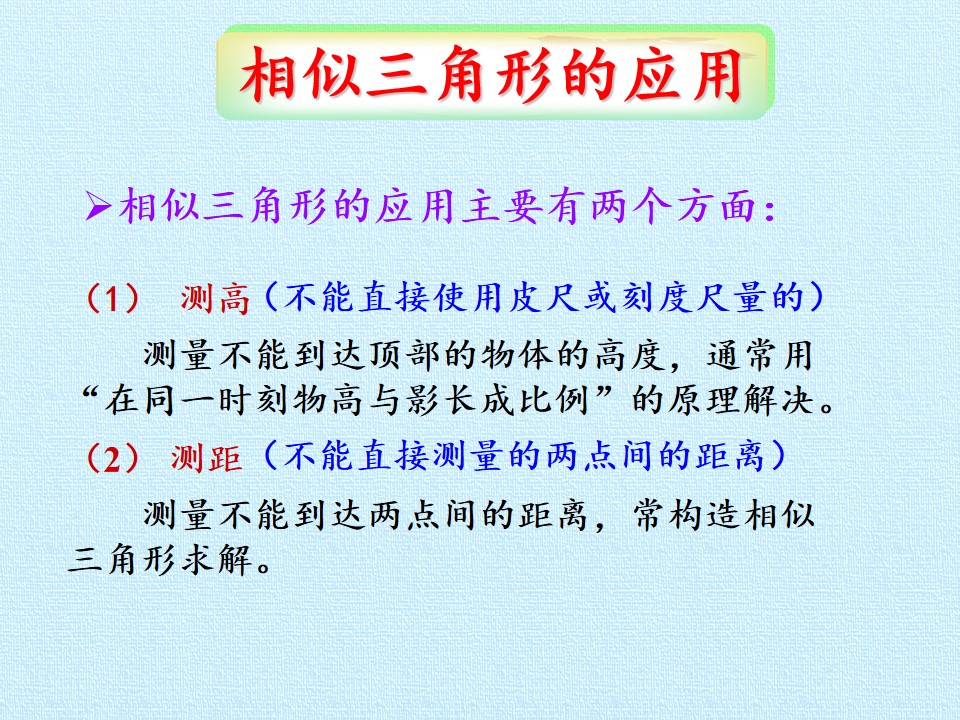 相似三角形的应用

➢相似三角形的应用主要有两个方面：

（1） 测高（不能直接使用皮尺或刻度尺量的）

测量不能到达顶部的物体的高度，通常用“在同一时刻物高与影长成比例”的原理解决。

（2） 测距（不能直接测量的两点间的距离）

测量不能到达两点间的距离，常构造相似三角形求解。